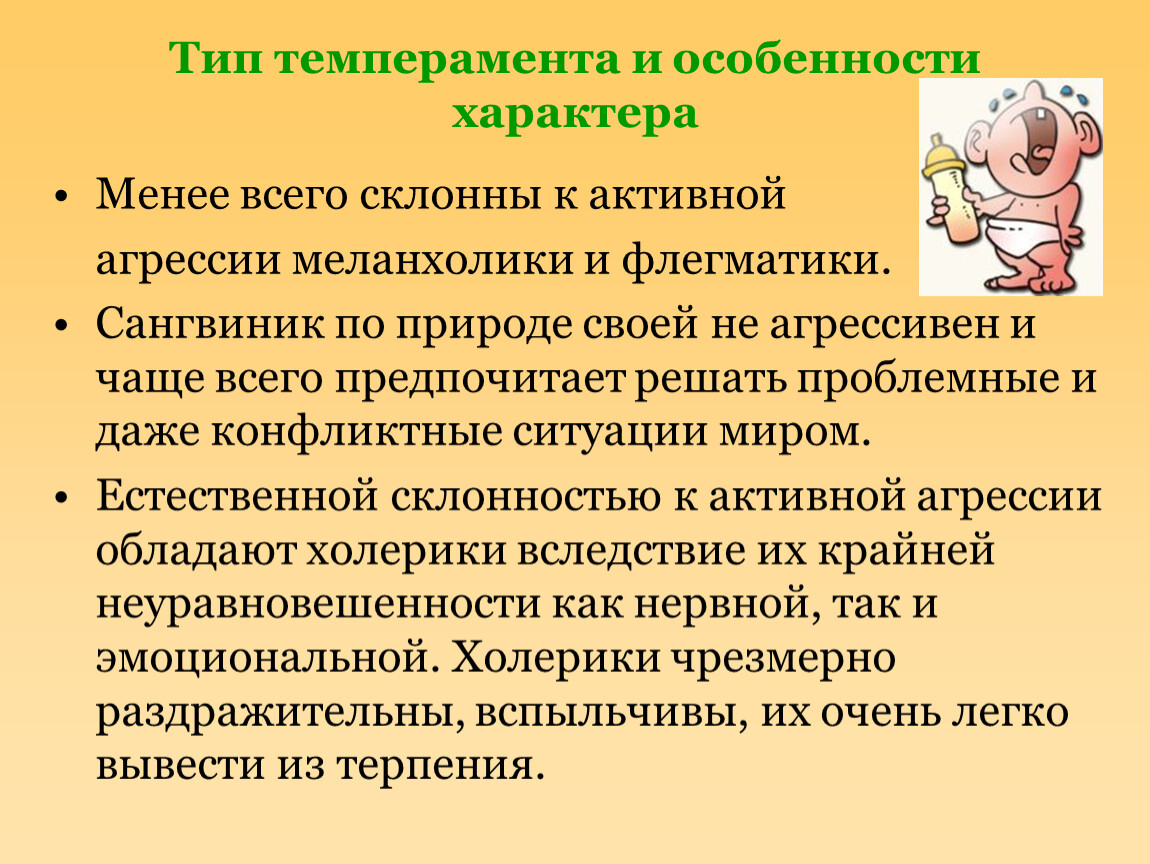 Тип темперамента и особенности характера

• Менее всего склонны к активной агрессии меланхолики и флегматики.
• Сангвиник по природе своей не агрессивен и чаще всего предпочитает решать проблемные и даже конфликтные ситуации миром.
• Естественной склонностью к активной агрессии обладают холерики вследствие их крайней неуравновешенности как нервной, так и эмоциональной. Холерики чрезмерно раздражительны, вспыльчивы, их очень легко вывести из терпения.